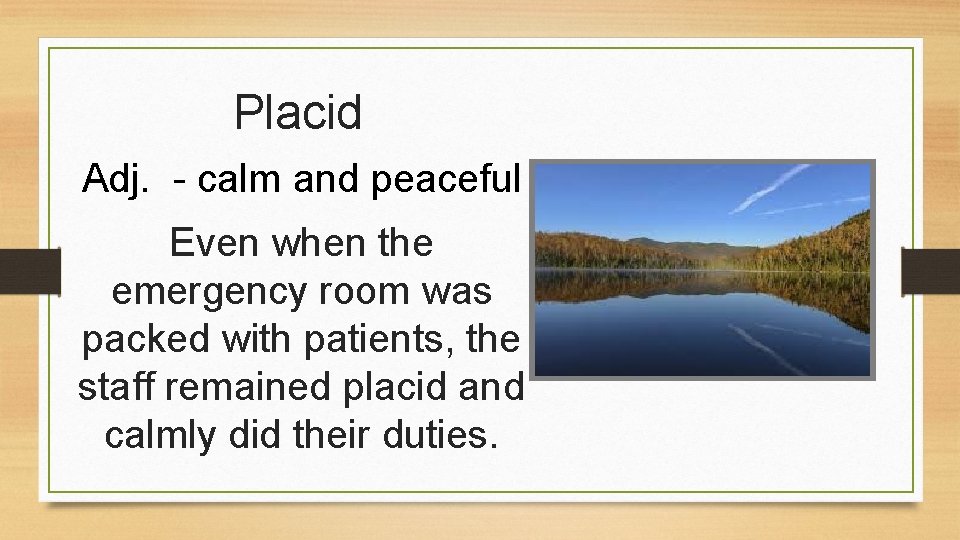 Placid

Adj. - calm and peaceful

Even when the emergency room was packed with patients, the staff remained placid and calmly did their duties.